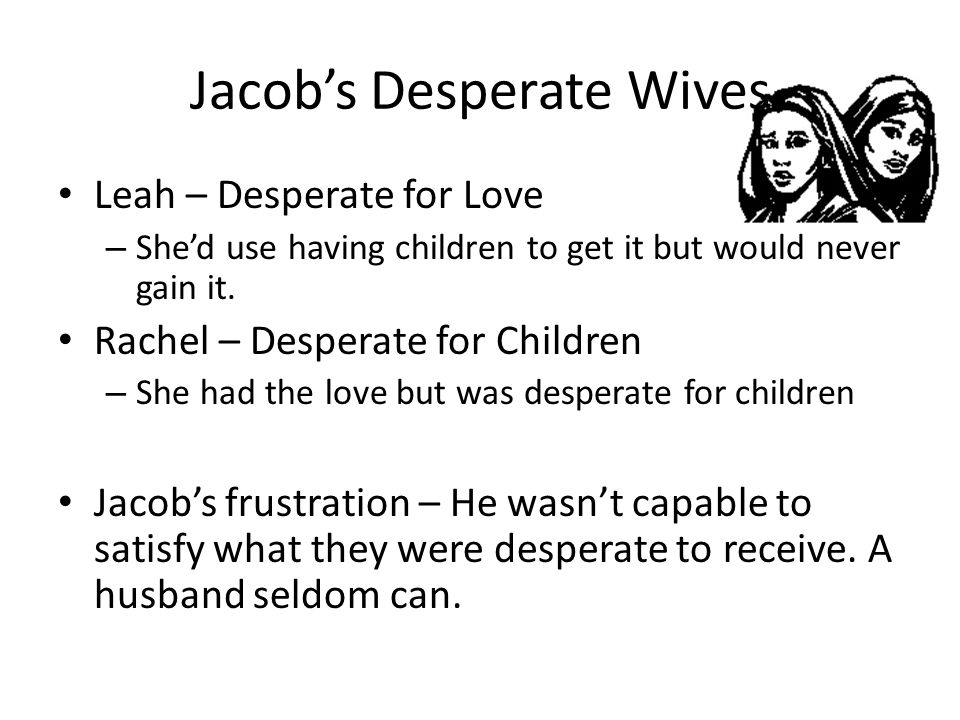 Jacob's Desperate Wives

• Leah – Desperate for Love
– She'd use having children to get it but would never gain it.

• Rachel – Desperate for Children
– She had the love but was desperate for children

• Jacob's frustration – He wasn't capable to satisfy what they were desperate to receive. A husband seldom can.